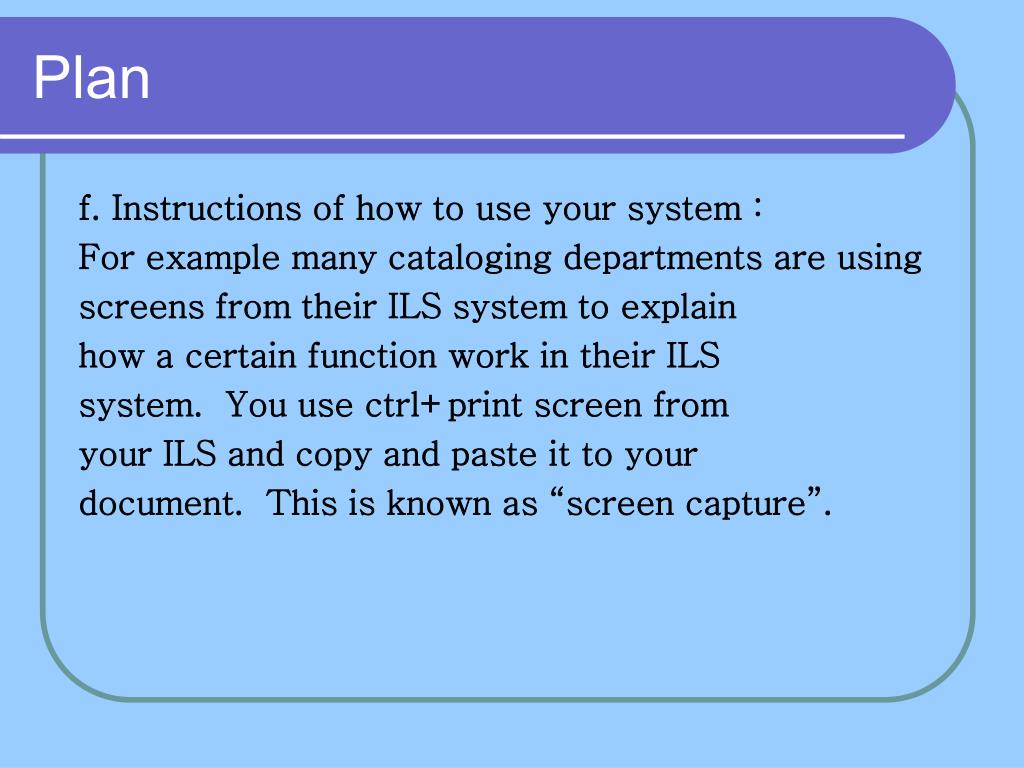 Plan

f. Instructions of how to use your system :
For example many cataloging departments are using screens from their ILS system to explain how a certain function work in their ILS system. You use ctrl+ print screen from your ILS and copy and paste it to your document. This is known as “screen capture”.